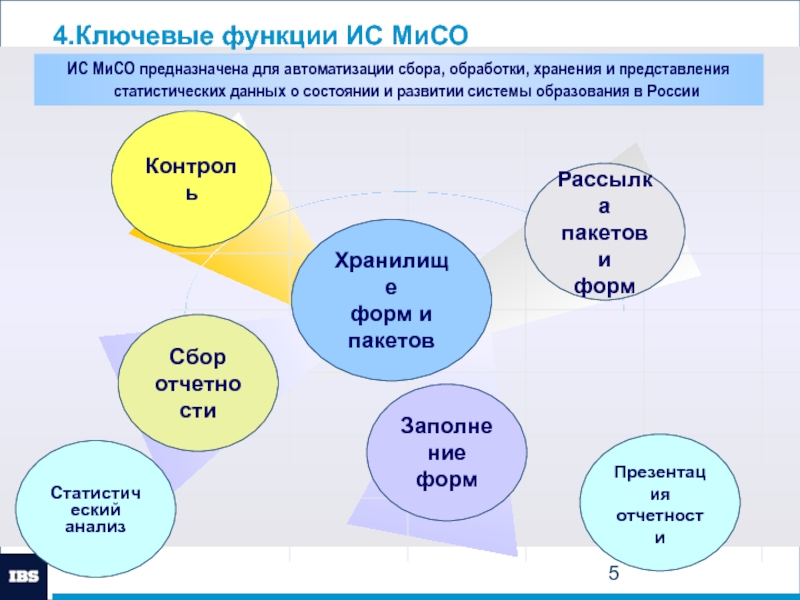 4.Ключевые функции ИС МиСО

ИС МиСО предназначена для автоматизации сбора, обработки, хранения и представления статистических данных о состоянии и развитии системы образования в России

Контроль

Рассылка пакетов и форм

Хранилище форм и пакетов

Сбор отчетности

Заполнение форм

Статистический анализ

Презентация отчетности

IBS

5